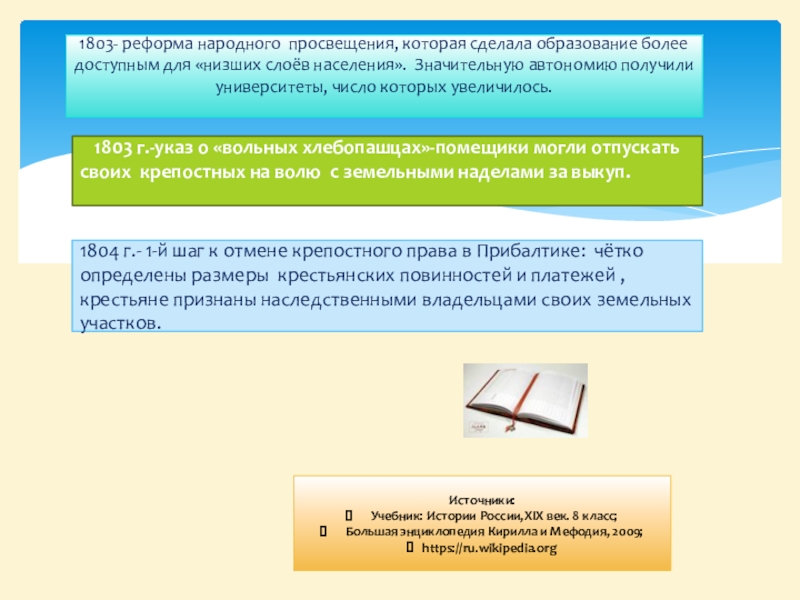 1803- реформа народного просвещения, которая сделала образование более доступным для «низших слоёв населения». Значительную автономию получили университеты, число которых увеличилось.

1803 г.-указ о «вольных хлебопашцах»-помещики могли отпускать своих крепостных на волю с земельными наделами за выкуп.

1804 г.- 1-й шаг к отмене крепостного права в Прибалтике: чётко определены размеры крестьянских повинностей и платежей , крестьяне признаны наследственными владельцами своих земельных участков.

Источники:
Учебник: Истории России, XIX век. 8 класс;
Большая энциклопедия Кирилла и Мефодия, 2009;
https://ru.wikipedia.org